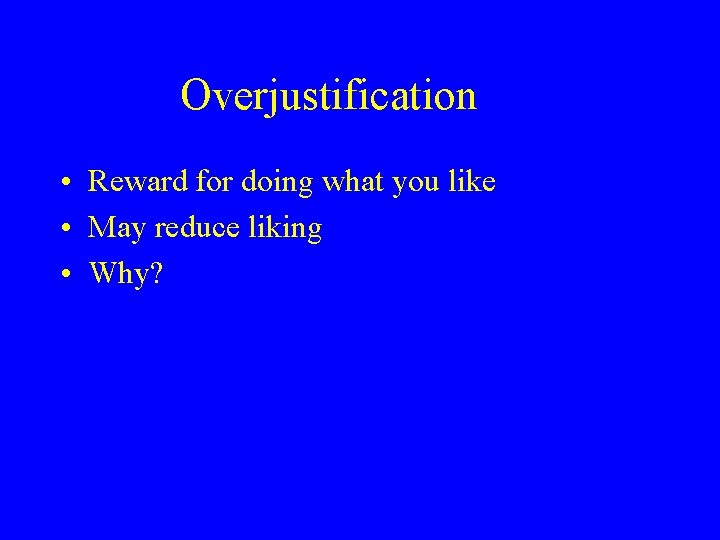 Overjustification

• Reward for doing what you like
• May reduce liking
• Why?